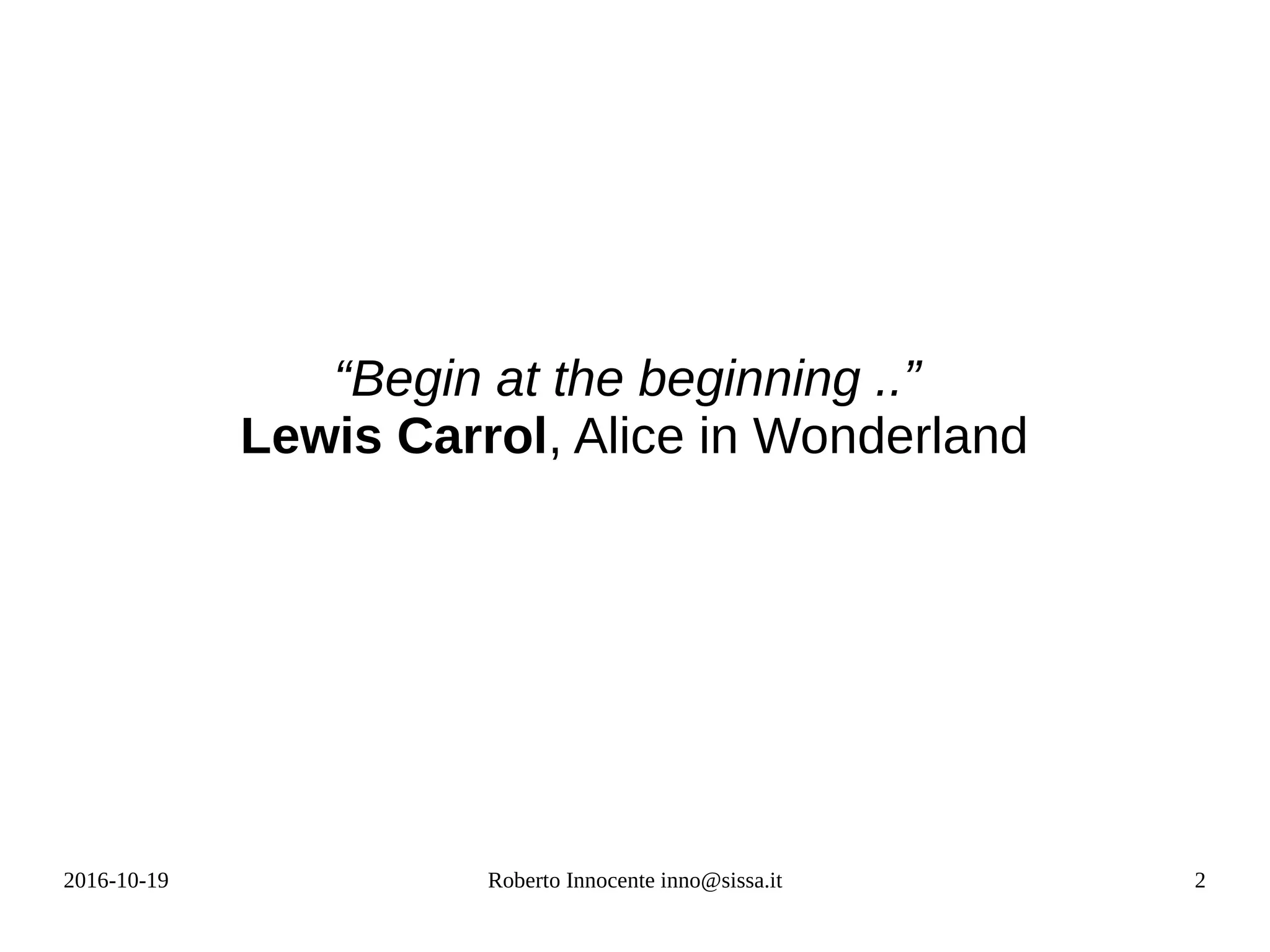 “Begin at the beginning ..”
Lewis Carrol, Alice in Wonderland

2016-10-19 Roberto Innocente inno@sissa.it 2